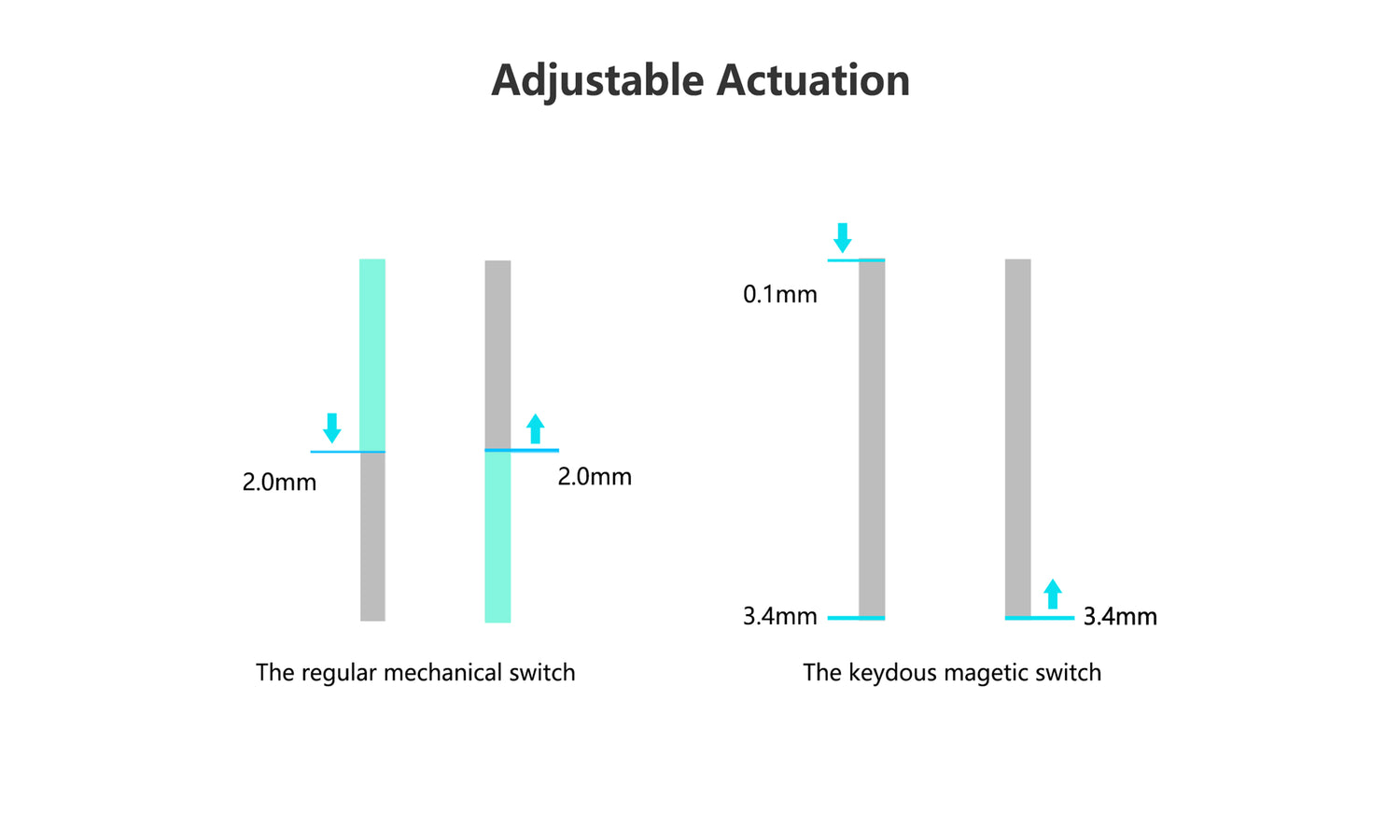 Adjustable Actuation

2.0mm

2.0mm

The regular mechanical switch

0.1mm

3.4mm

3.4mm

The keydous magetic switch